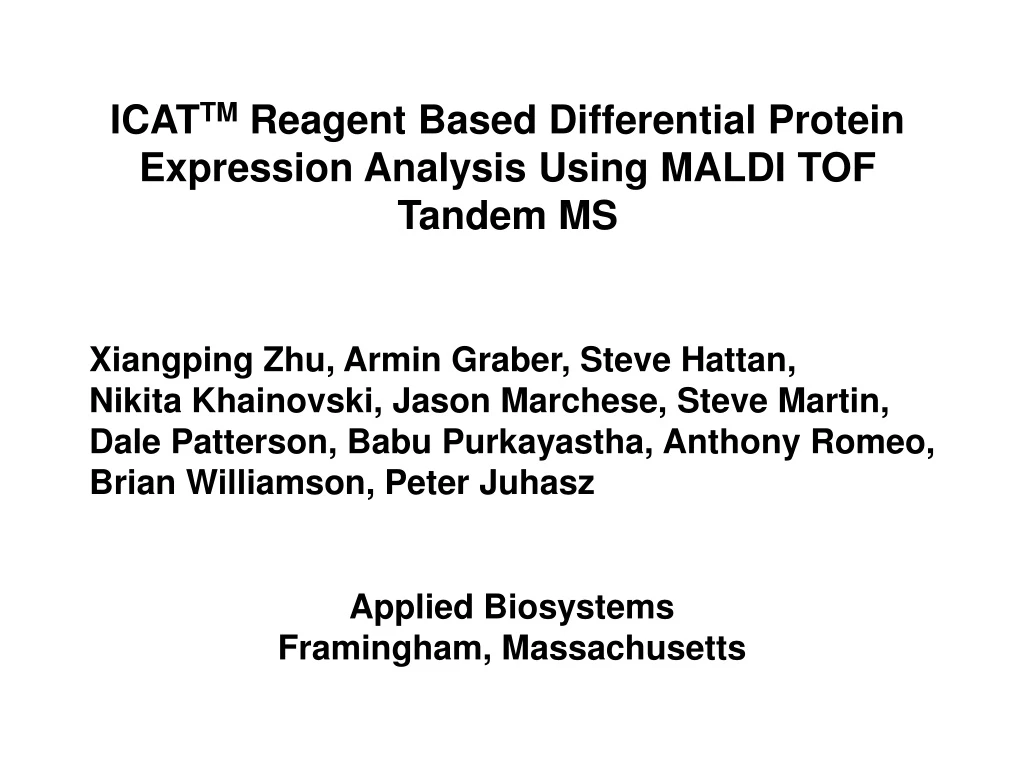 ICAT™ Reagent Based Differential Protein Expression Analysis Using MALDI TOF Tandem MS

Xiangping Zhu, Armin Graber, Steve Hattan, Nikita Khainovski, Jason Marchese, Steve Martin, Dale Patterson, Babu Purkayastha, Anthony Romeo, Brian Williamson, Peter Juhasz

Applied Biosystems
Framingham, Massachusetts